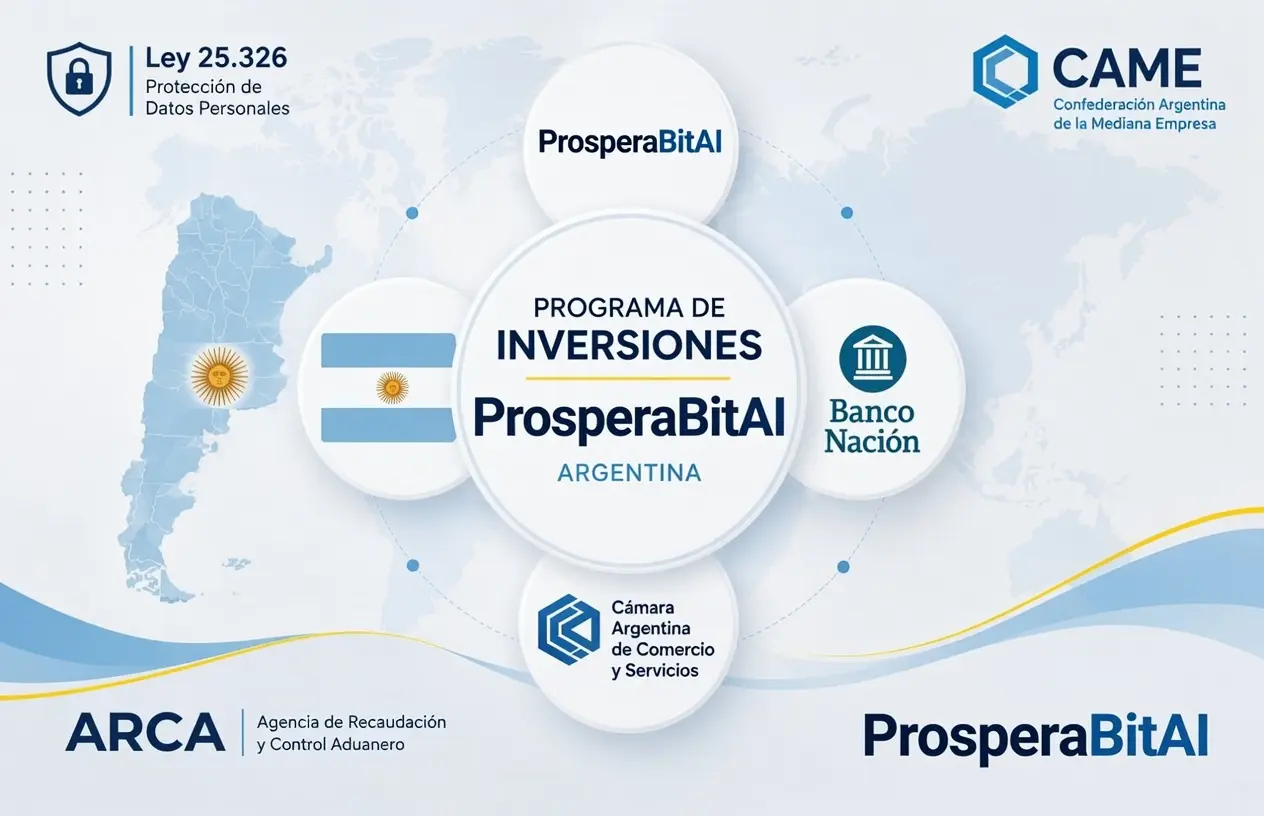 Ley 25.326
Protección de Datos Personales

CAME
Confederación Argentina de la Mediana Empresa

ProsperaBitAI

PROGRAMA DE INVERSIONES
ProsperaBitAI
ARGENTINA

Banco Nación

Cámara Argentina de Comercio y Servicios

ARCA
Agencia de Recaudación y Control Aduanero

ProsperaBitAI